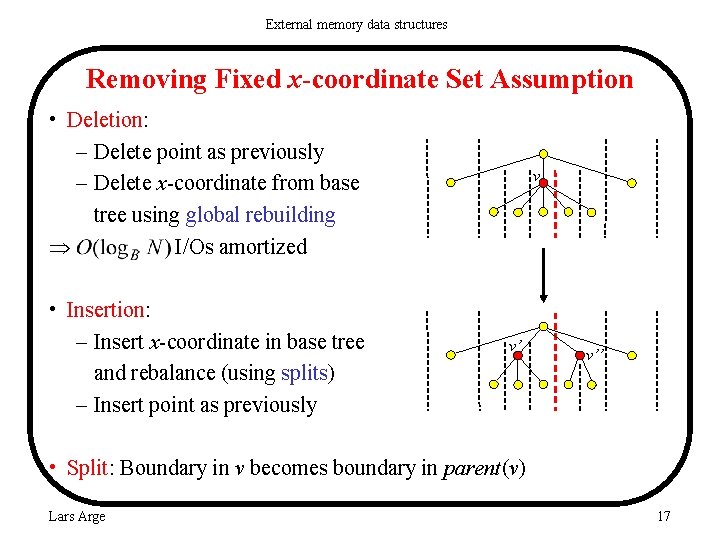 External memory data structures

Removing Fixed $x$-coordinate Set Assumption

• Deletion:
– Delete point as previously
– Delete $x$-coordinate from base tree using global rebuilding
$\Rightarrow O(\log_B N)$ I/Os amortized

• Insertion:
– Insert $x$-coordinate in base tree and rebalance (using splits)
– Insert point as previously

• Split: Boundary in $v$ becomes boundary in $parent(v)$

$v$

$v'$ $v''$

Lars Arge

17